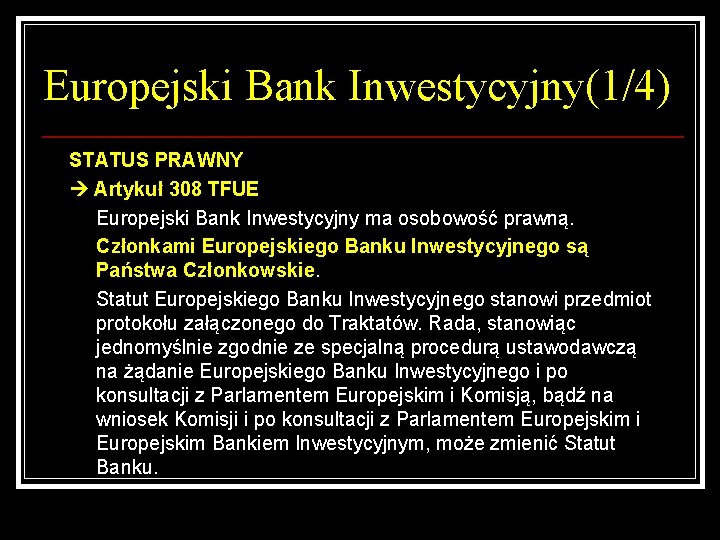 Europejski Bank Inwestycyjny(1/4)

STATUS PRAWNY

→ Artykuł 308 TFUE

Europejski Bank Inwestycyjny ma osobowość prawną.

Członkami Europejskiego Banku Inwestycyjnego są Państwa Członkowskie.

Statut Europejskiego Banku Inwestycyjnego stanowi przedmiot protokołu załączonego do Traktatów. Rada, stanowiąc jednomyślnie zgodnie ze specjalną procedurą ustawodawczą na żądanie Europejskiego Banku Inwestycyjnego i po konsultacji z Parlamentem Europejskim i Komisją, bądź na wniosek Komisji i po konsultacji z Parlamentem Europejskim i Europejskim Bankiem Inwestycyjnym, może zmienić Statut Banku.